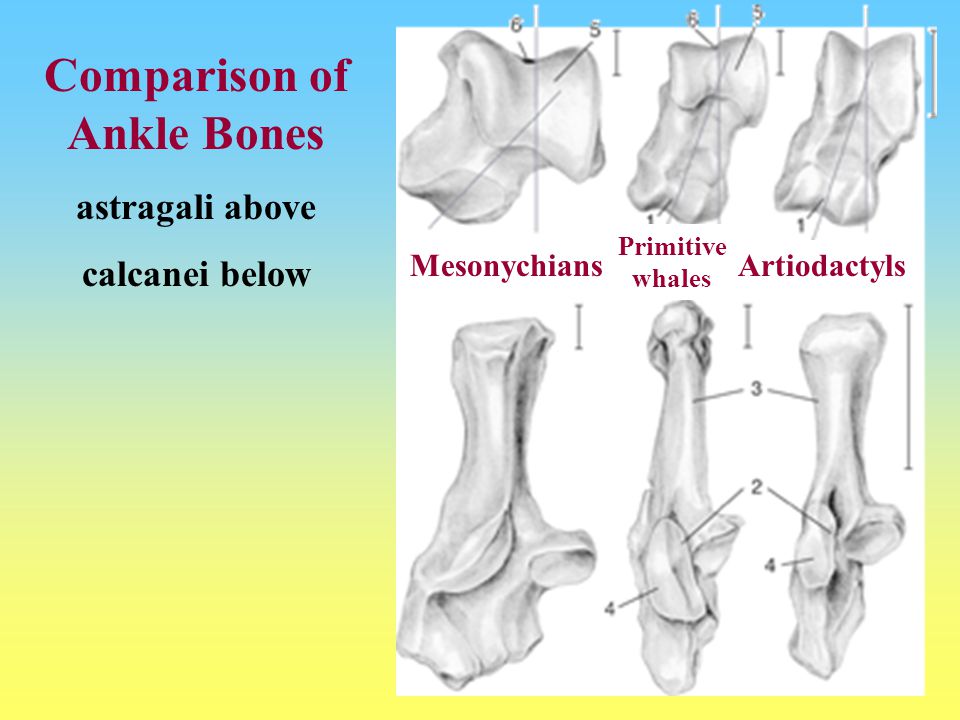 Comparison of Ankle Bones

astragali above

calcanei below

6 5 6 5

1 1

Mesonychians Primitive whales Artiodactyls

3

2

4 4